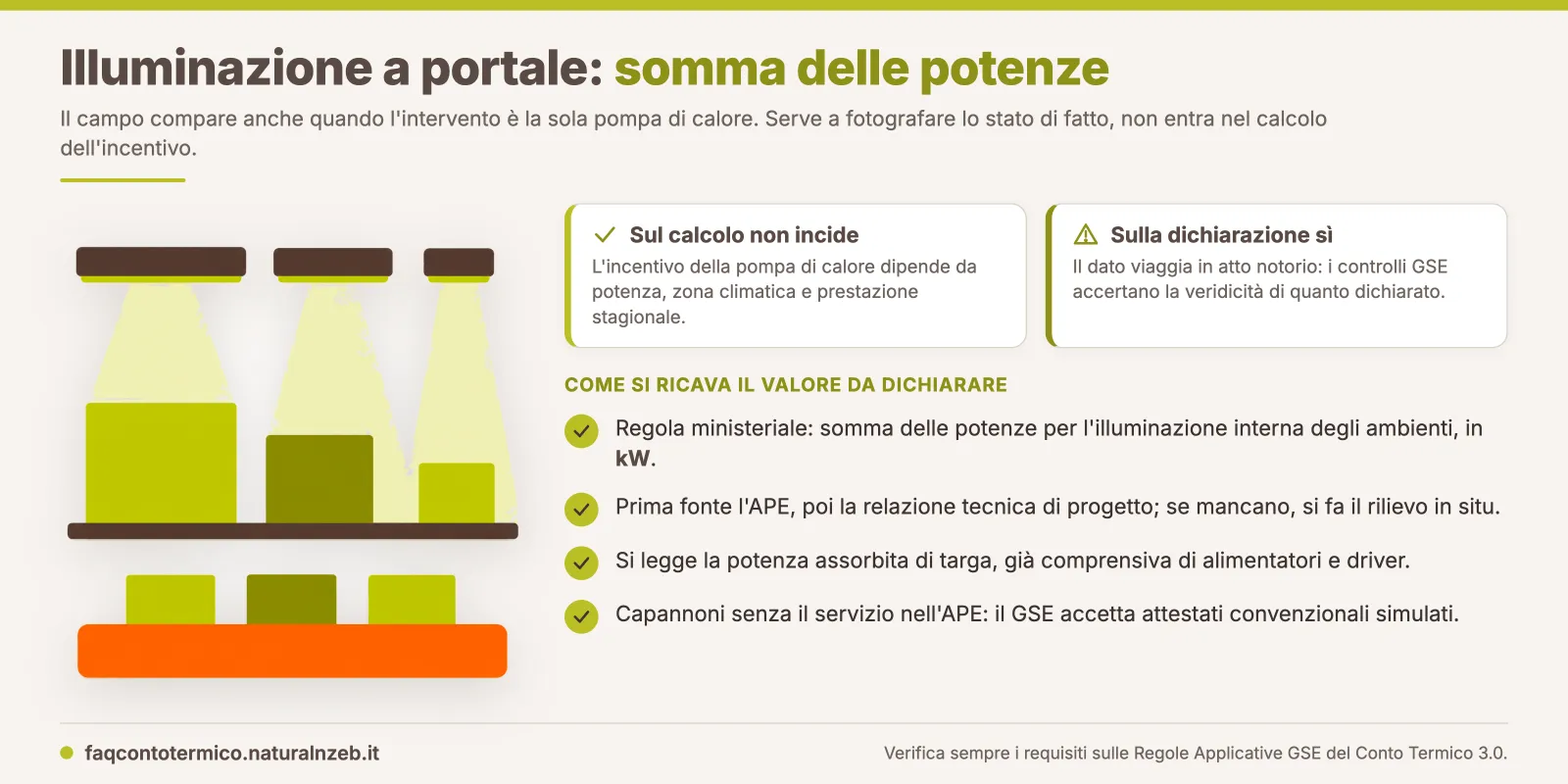 Illuminazione a portale: somma delle potenze

Il campo compare anche quando l'intervento è la sola pompa di calore. Serve a fotografare lo stato di fatto, non entra nel calcolo dell'incentivo.

Sul calcolo non incide

L'incentivo della pompa di calore dipende da potenza, zona climatica e prestazione stagionale.

Sulla dichiarazione sì

Il dato viaggia in atto notorio: i controlli GSE accertano la veridicità di quanto dichiarato.

COME SI RICAVA IL VALORE DA DICHIARARE

Regola ministeriale: somma delle potenze per l'illuminazione interna degli ambienti, in kW.

Prima fonte l'APE, poi la relazione tecnica di progetto; se mancano, si fa il rilievo in situ.

Si legge la potenza assorbita di targa, già comprensiva di alimentatori e driver.

Capannoni senza il servizio nell'APE: il GSE accetta attestati convenzionali simulati.

faqcontotermico.naturalnzeb.it

Verifica sempre i requisiti sulle Regole Applicative GSE del Conto Termico 3.0.